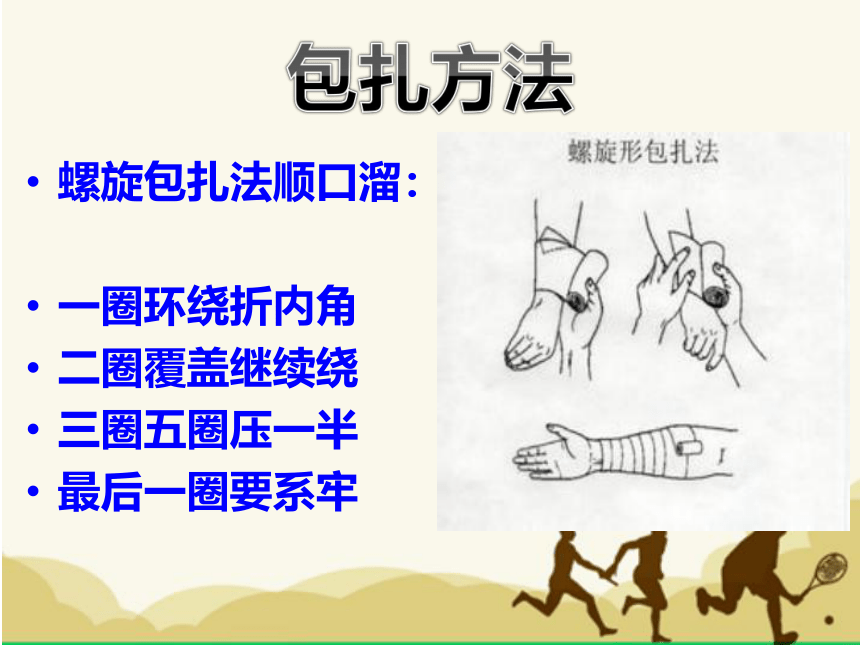 包扎方法

• 螺旋包扎法顺口溜：

• 一圈环绕折内角
• 二圈覆盖继续绕
• 三圈五圈压一半
• 最后一圈要系牢

螺旋形包扎法